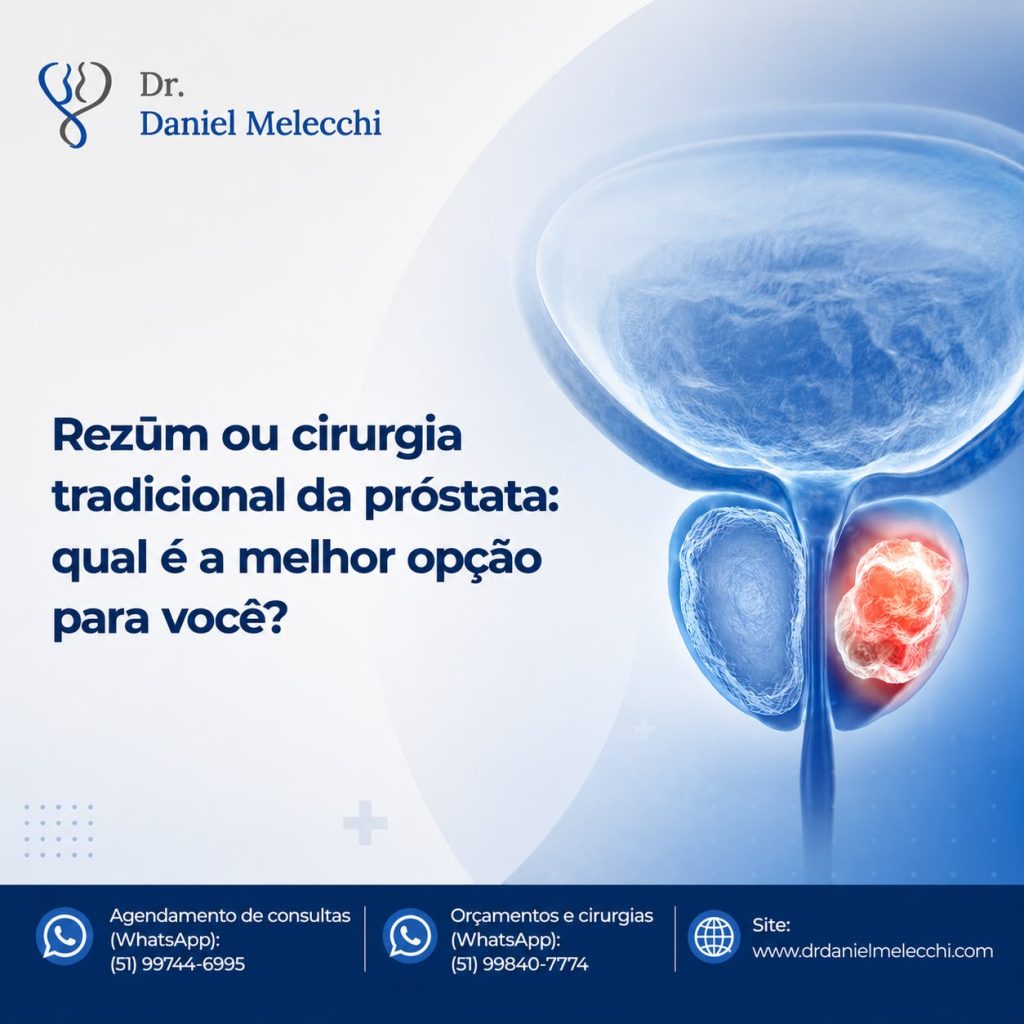 Dr.
Daniel Melecchi

Rezūm ou cirurgia tradicional da próstata: qual é a melhor opção para você?

Agendamento de consultas (WhatsApp):
(51) 99744-6995

Orçamentos e cirurgias (WhatsApp):
(51) 99840-7774

Site:
www.drdanielmelecchi.com